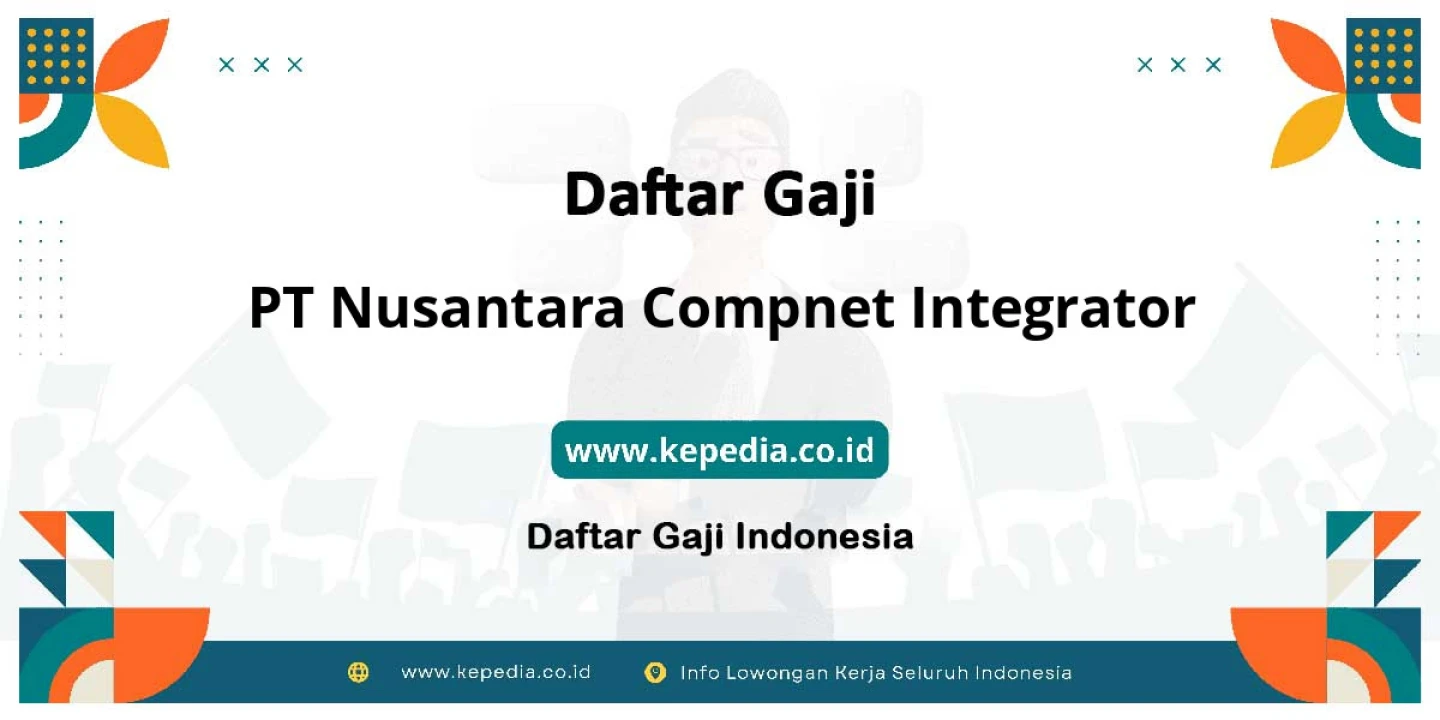 Daftar Gaji

PT Nusantara Compnet Integrator

www.kepedia.co.id

Daftar Gaji Indonesia

www.kepedia.co.id Info Lowongan Kerja Seluruh Indonesia